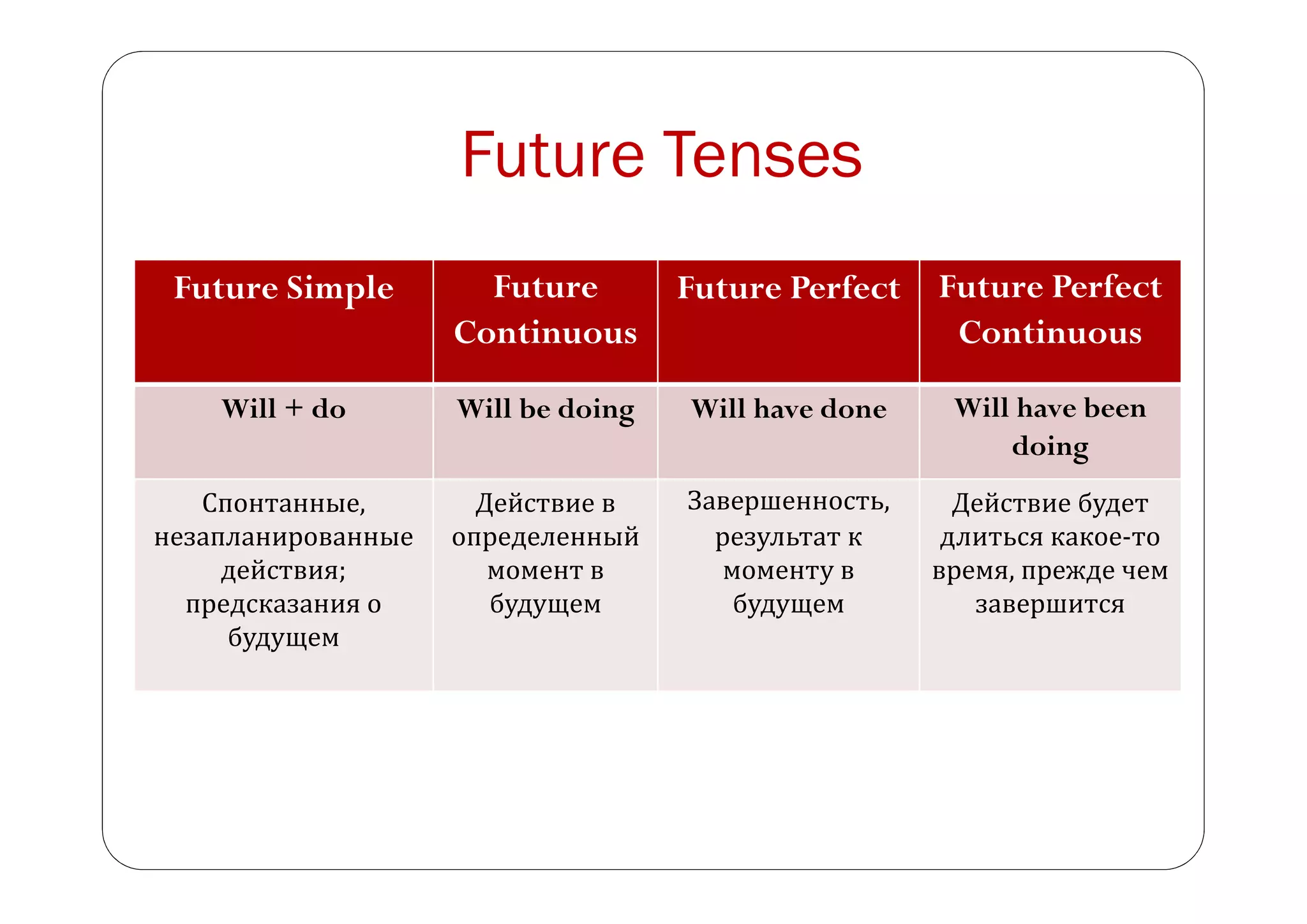 Future Tenses

| Future Simple | Future Continuous | Future Perfect | Future Perfect Continuous |
|---|---|---|---|
| Will + do | Will be doing | Will have done | Will have been doing |
| Спонтанные, незапланированные действия; предсказания о будущем | Действие в определенный момент в будущем | Завершенность, результат к моменту в будущем | Действие будет длиться какое-то время, прежде чем завершится |